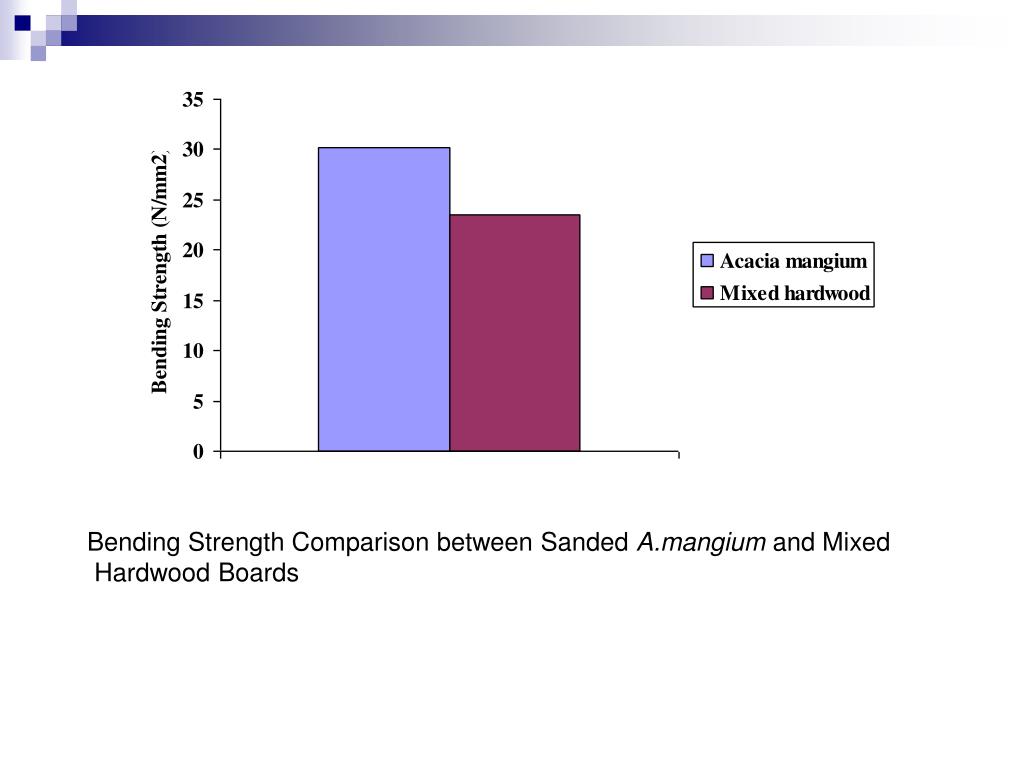 35
30
25
20
15
10
5
0

Bending Strength (N/mm2)

Acacia mangium
Mixed hardwood

Bending Strength Comparison between Sanded A.mangium and Mixed Hardwood Boards